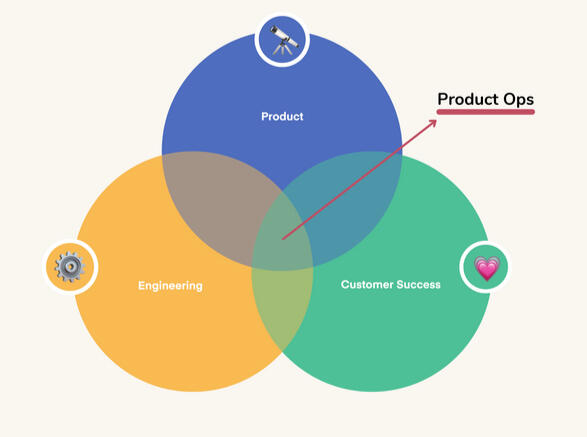 Product Ops

Product

Engineering

Customer Success